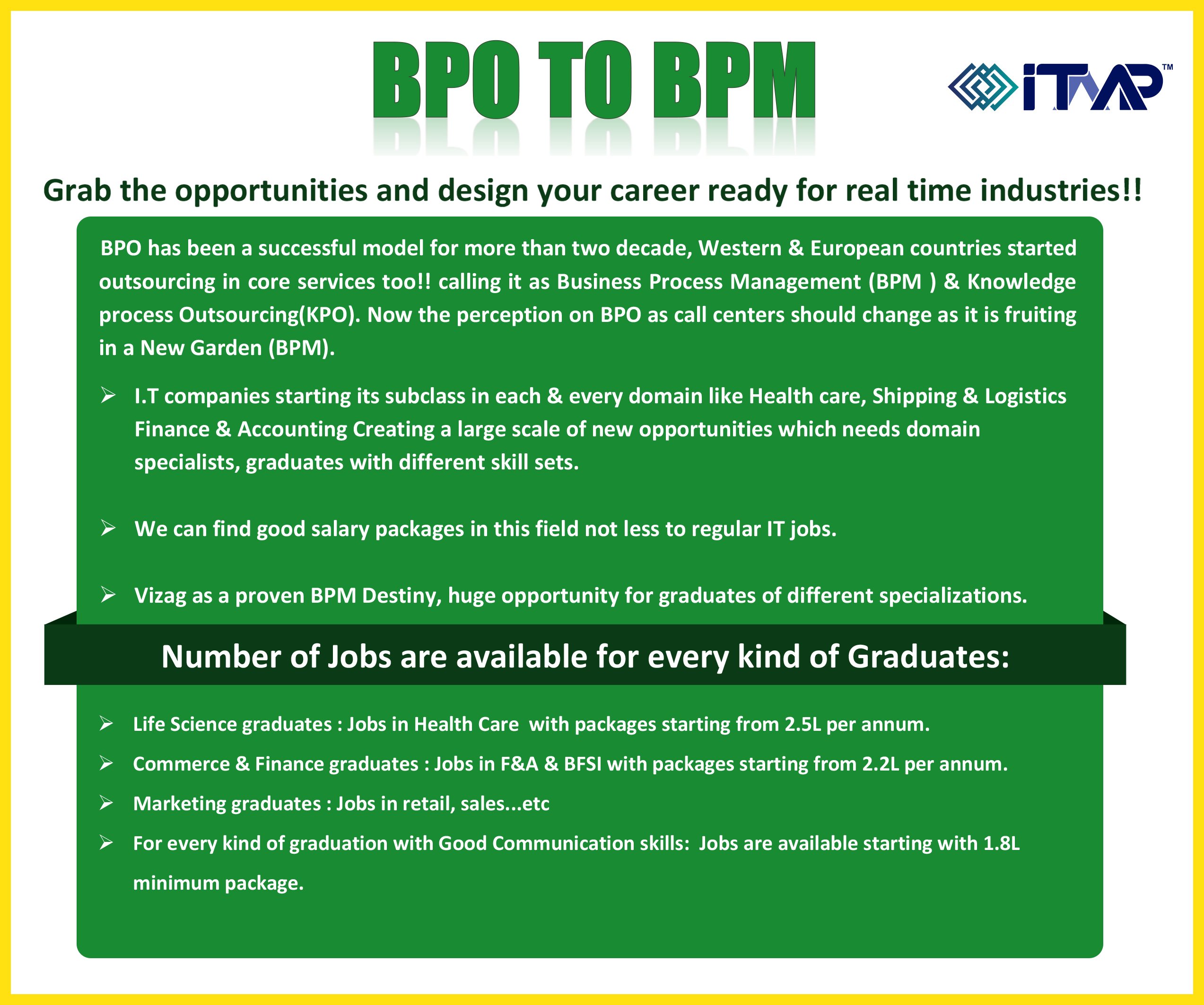 BPO TO BPM

iTAP™

Grab the opportunities and design your career ready for real time industries!!

BPO has been a successful model for more than two decade, Western & European countries started outsourcing in core services too!! calling it as Business Process Management (BPM ) & Knowledge process Outsourcing(KPO). Now the perception on BPO as call centers should change as it is fruiting in a New Garden (BPM).

➢ I.T companies starting its subclass in each & every domain like Health care, Shipping & Logistics Finance & Accounting Creating a large scale of new opportunities which needs domain specialists, graduates with different skill sets.

➢ We can find good salary packages in this field not less to regular IT jobs.

➢ Vizag as a proven BPM Destiny, huge opportunity for graduates of different specializations.

Number of Jobs are available for every kind of Graduates:

➢ Life Science graduates : Jobs in Health Care with packages starting from 2.5L per annum.

➢ Commerce & Finance graduates : Jobs in F&A & BFSI with packages starting from 2.2L per annum.

➢ Marketing graduates : Jobs in retail, sales...etc

➢ For every kind of graduation with Good Communication skills: Jobs are available starting with 1.8L minimum package.